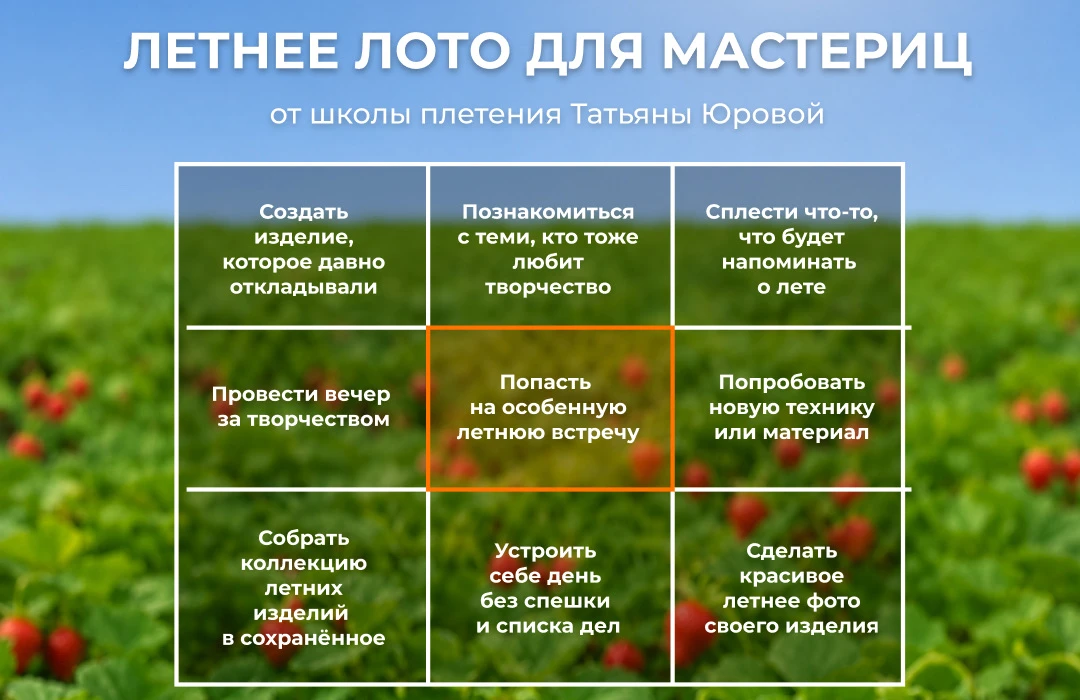 ЛЕТНЕЕ ЛОТО ДЛЯ МАСТЕРИЦ

от школы плетения Татьяны Юровой

| Создать изделие, которое давно откладывали | Познакомиться с теми, кто тоже любит творчество | Сплести что-то, что будет напоминать о лете |
|---|---|---|
| Провести вечер за творчеством | Попасть на особенную летнюю встречу | Попробовать новую технику или материал |
| Собрать коллекцию летних изделий в сохранённое | Устроить себе день без спешки и списка дел | Сделать красивое летнее фото своего изделия |